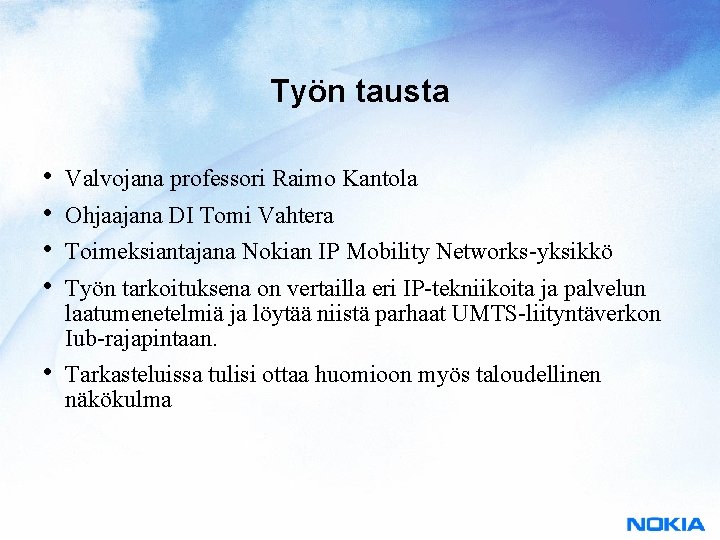 Työn tausta

• Valvojana professori Raimo Kantola
• Ohjaajana DI Tomi Vahtera
• Toimeksiantajana Nokian IP Mobility Networks-yksikkö
• Työn tarkoituksena on vertailla eri IP-tekniikoita ja palvelun laatumenetelmiä ja löytää niistä parhaat UMTS-liityntäverkon Iub-rajapintaan.
• Tarkasteluissa tulisi ottaa huomioon myös taloudellinen näkökulma

NOKIA